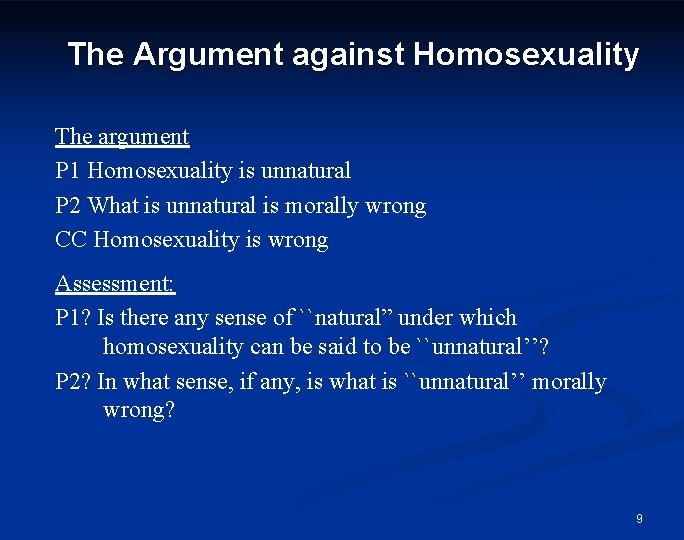 The Argument against Homosexuality

The argument

P1 Homosexuality is unnatural

P2 What is unnatural is morally wrong

CC Homosexuality is wrong

Assessment:

P1? Is there any sense of ``natural” under which homosexuality can be said to be ``unnatural’’?

P2? In what sense, if any, is what is ``unnatural’’ morally wrong?

9